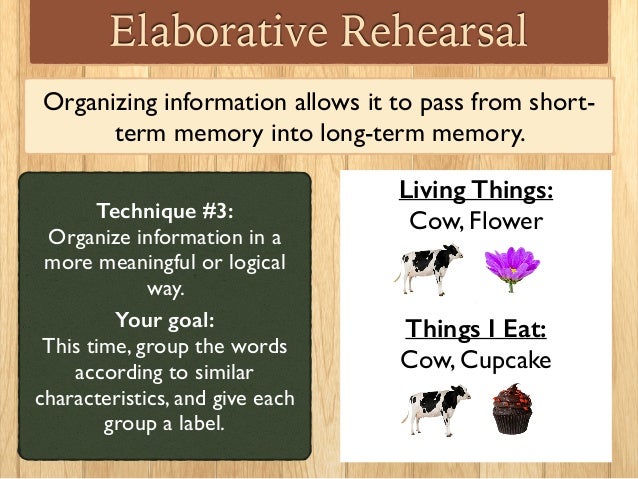 Elaborative Rehearsal

Organizing information allows it to pass from short-term memory into long-term memory.

Technique #3:
Organize information in a more meaningful or logical way.

Your goal:
This time, group the words according to similar characteristics, and give each group a label.

Living Things:
Cow, Flower

Things I Eat:
Cow, Cupcake